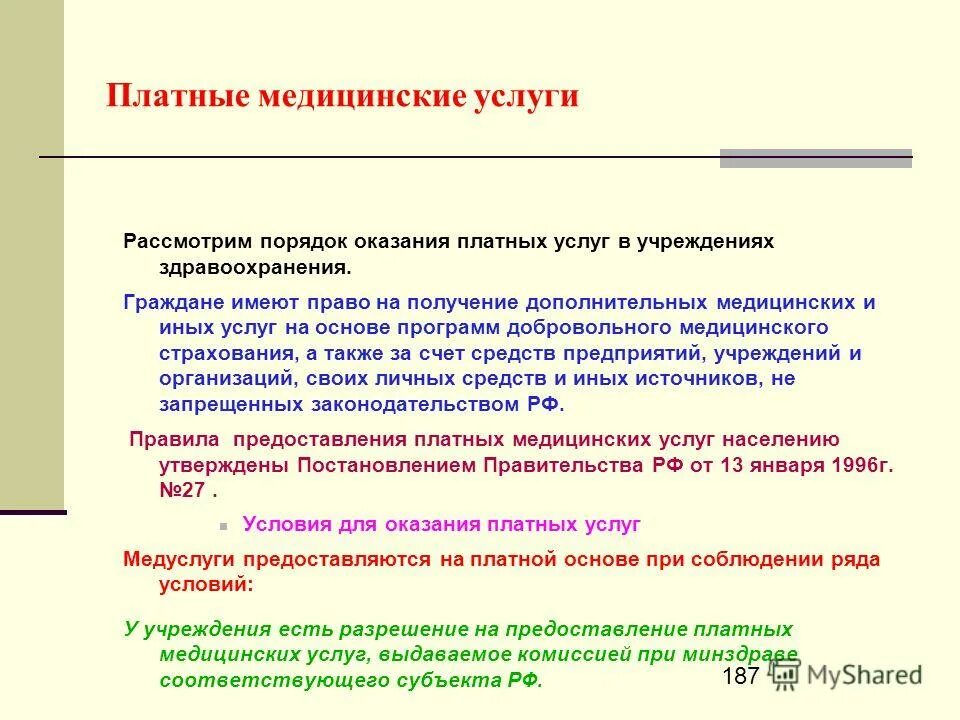 Платные медицинские услуги

Рассмотрим порядок оказания платных услуг в учреждениях здравоохранения.

Граждане имеют право на получение дополнительных медицинских и иных услуг на основе программ добровольного медицинского страхования, а также за счет средств предприятий, учреждений и организаций, своих личных средств и иных источников, не запрещенных законодательством РФ.

Правила предоставления платных медицинских услуг населению утверждены Постановлением Правительства РФ от 13 января 1996г. №27 .

Условия для оказания платных услуг

Медуслуги предоставляются на платной основе при соблюдении ряда условий:

У учреждения есть разрешение на предоставление платных медицинских услуг, выдаваемое комиссией при минздраве соответствующего субъекта РФ.

187

MyShared